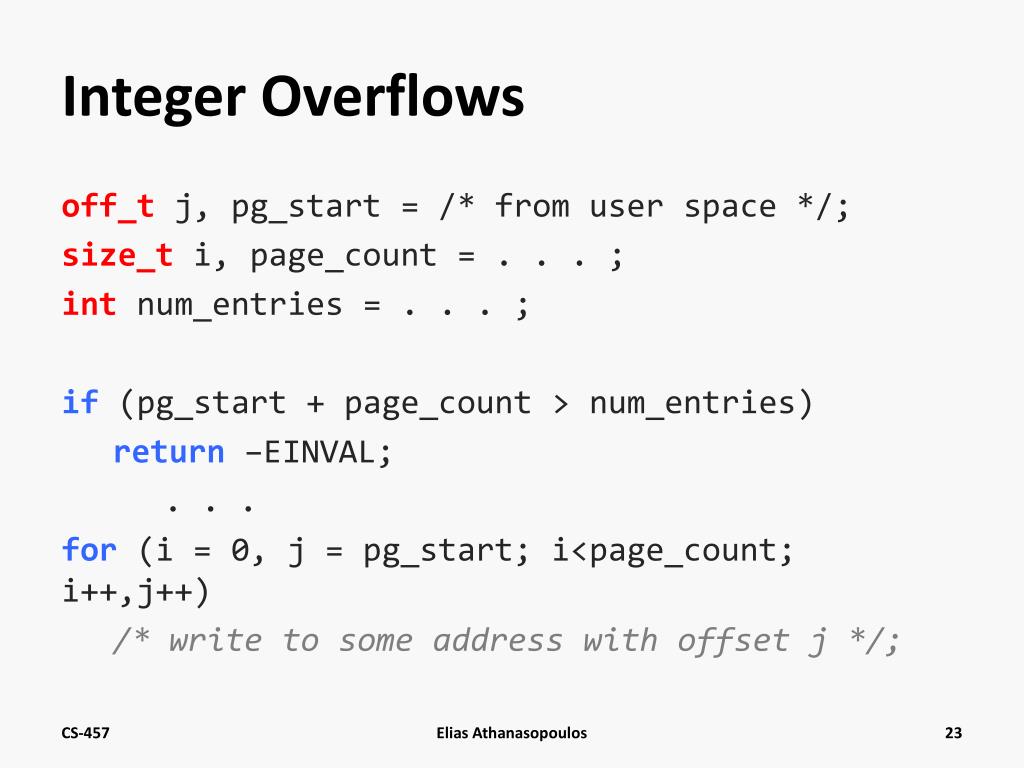 Integer Overflows

off_t j, pg_start = /* from user space */;
size_t i, page_count = . . . ;
int num_entries = . . . ;

if (pg_start + page_count > num_entries)
  return –EINVAL;
    . . .
for (i = 0, j = pg_start; i<page_count; i++,j++)
  /* write to some address with offset j */;

CS-457

Elias Athanasopoulos

23